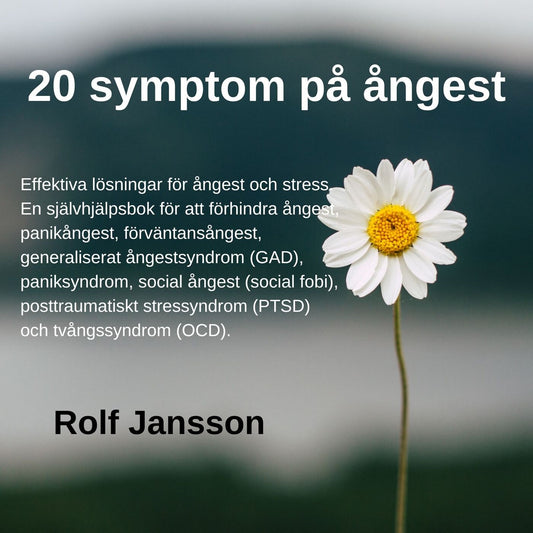 20 symptom på ångest

Effektiva lösningar för ångest och stress. En självhjälpsbok för att förhindra ångest, panikångest, förväntansångest, generaliserat ångestsyndrom (GAD), paniksyndrom, social ångest (social fobi), posttraumatiskt stressyndrom (PTSD) och tvångssyndrom (OCD).

Rolf Jansson